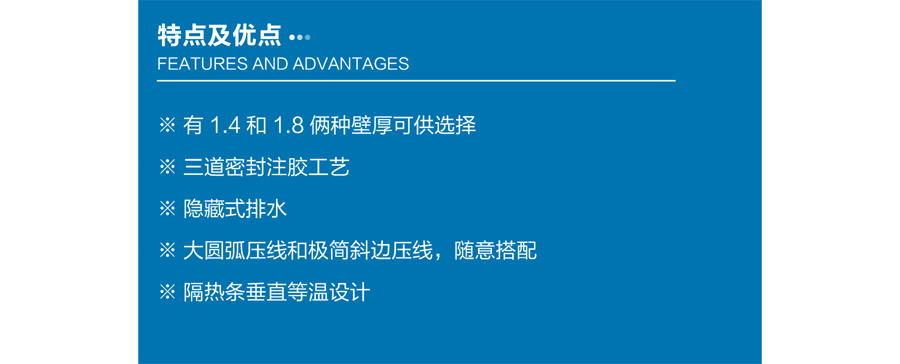 特点及优点
FEATURES AND ADVANTAGES

※ 有 1.4 和 1.8 俩种壁厚可供选择

※ 三道密封注胶工艺

※ 隐藏式排水

※ 大圆弧压线和极简斜边压线，随意搭配

※ 隔热条垂直等温设计